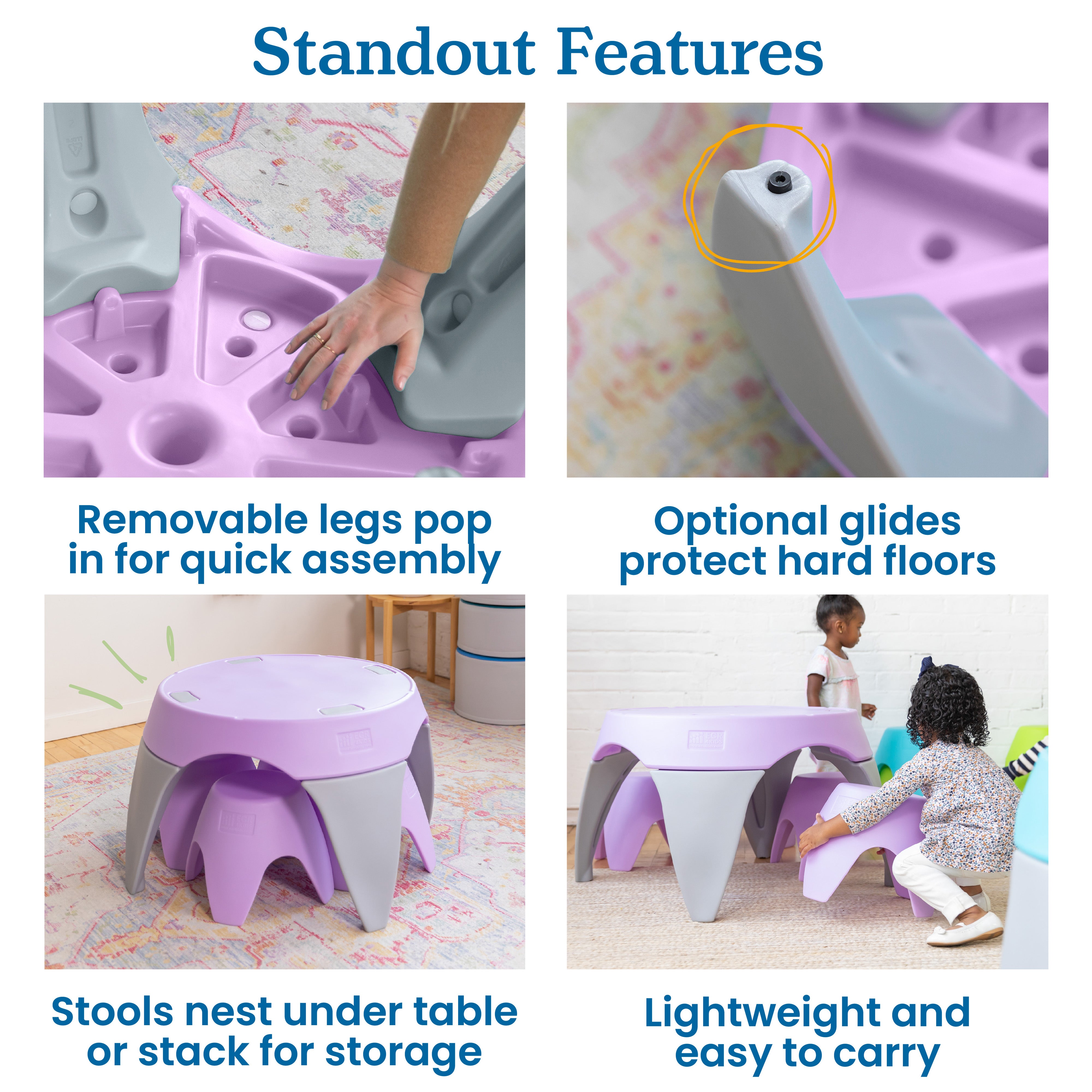 Standout Features

Removable legs pop in for quick assembly

Optional glides protect hard floors

Stools nest under table or stack for storage

Lightweight and easy to carry